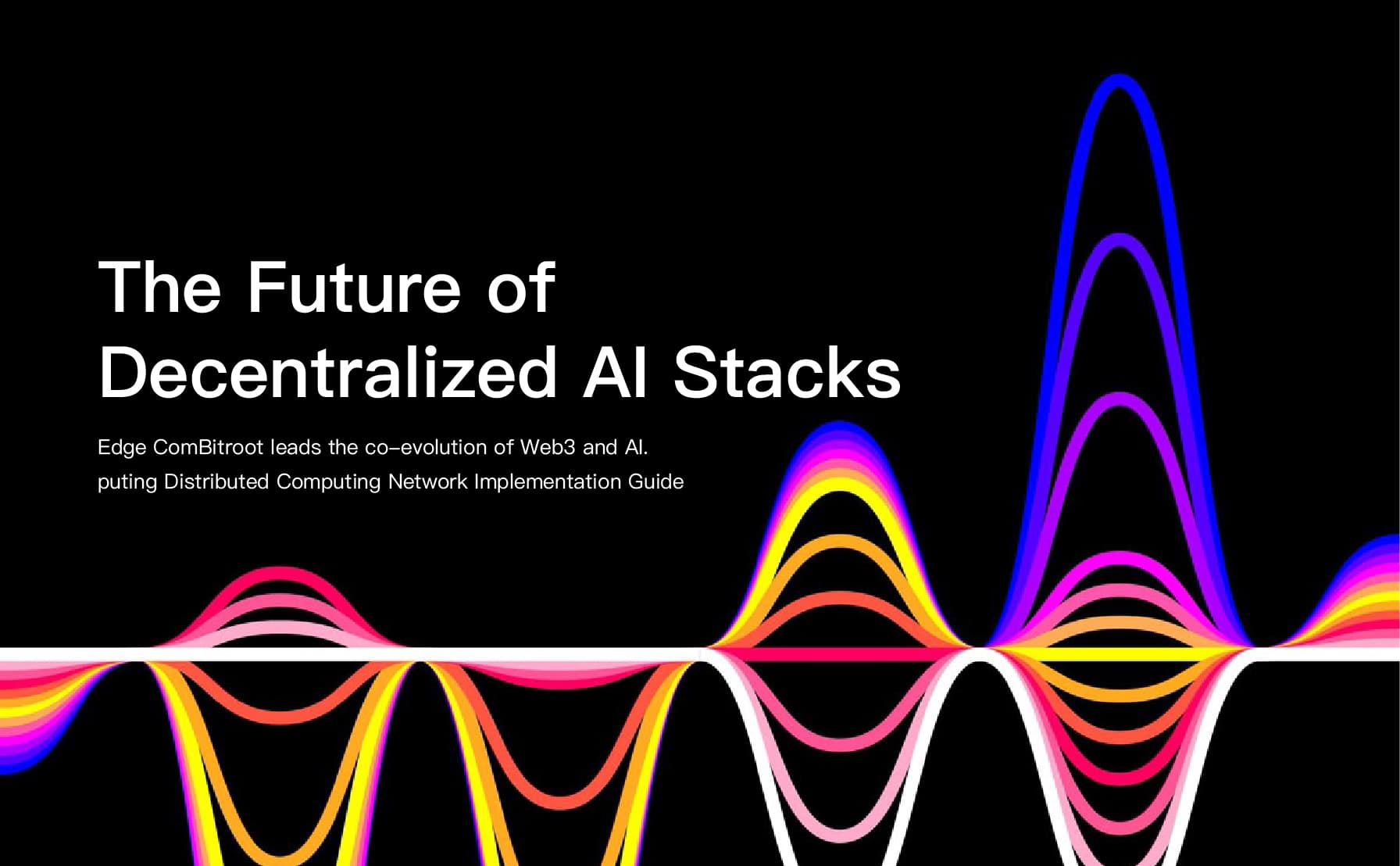 The Future of Decentralized AI Stacks

Edge ComBitroot leads the co-evolution of Web3 and AI.
puting Distributed Computing Network Implementation Guide